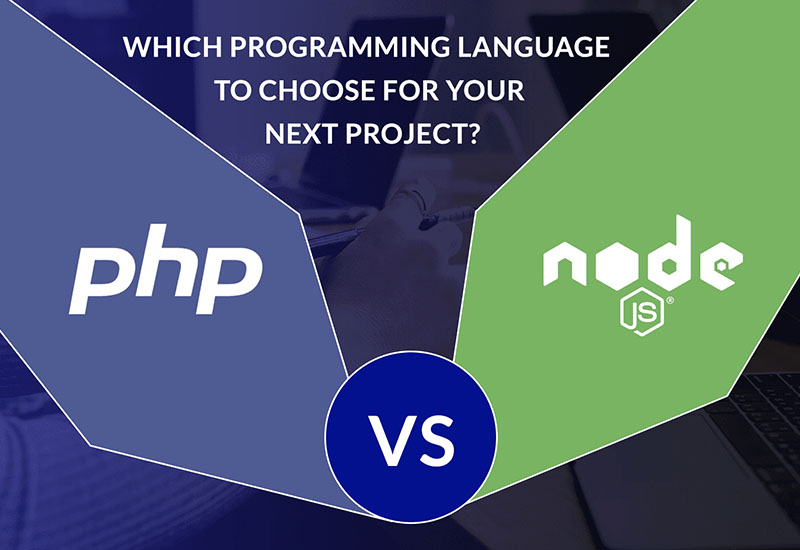 WHICH PROGRAMMING LANGUAGE TO CHOOSE FOR YOUR NEXT PROJECT?

php

node
JS®

VS